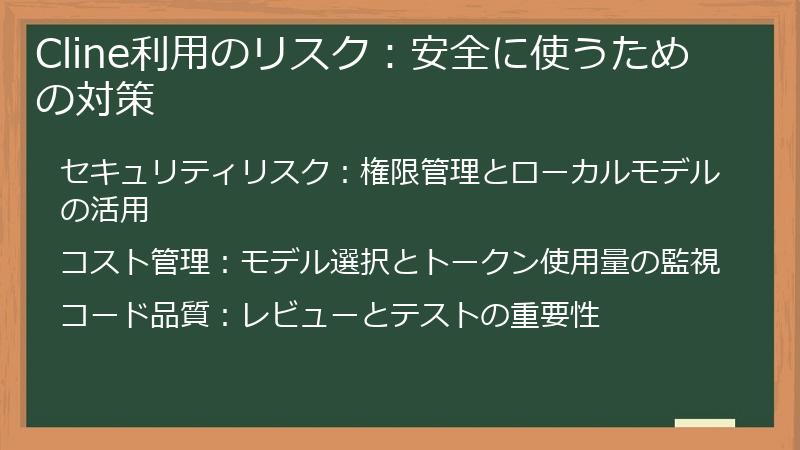 Cline利用のリスク：安全に使うための対策

セキュリティリスク：権限管理とローカルモデルの活用

コスト管理：モデル選択とトークン使用量の監視

コード品質：レビューとテストの重要性